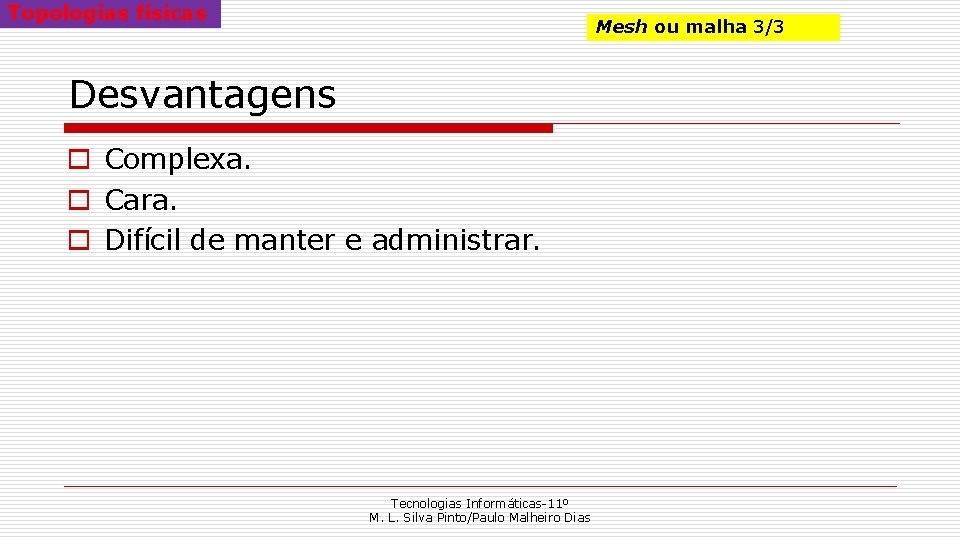 Topologias físicas

Mesh ou malha 3/3

Desvantagens

Complexa.
Cara.
Difícil de manter e administrar.

Tecnologias Informáticas-11º
M. L. Silva Pinto/Paulo Malheiro Dias